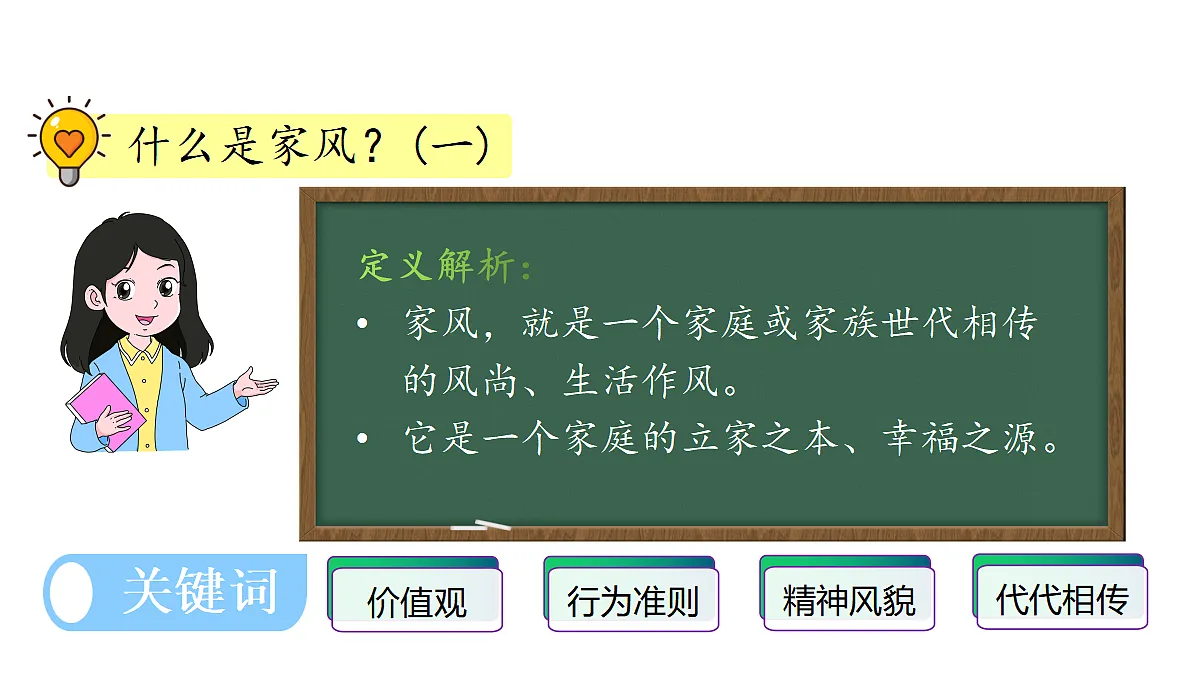 什么是家风？（一）

定义解析：

• 家风，就是一个家庭或家族世代相传的风尚、生活作风。

• 它是一个家庭的立家之本、幸福之源。

关键词

价值观

行为准则

精神风貌

代代相传